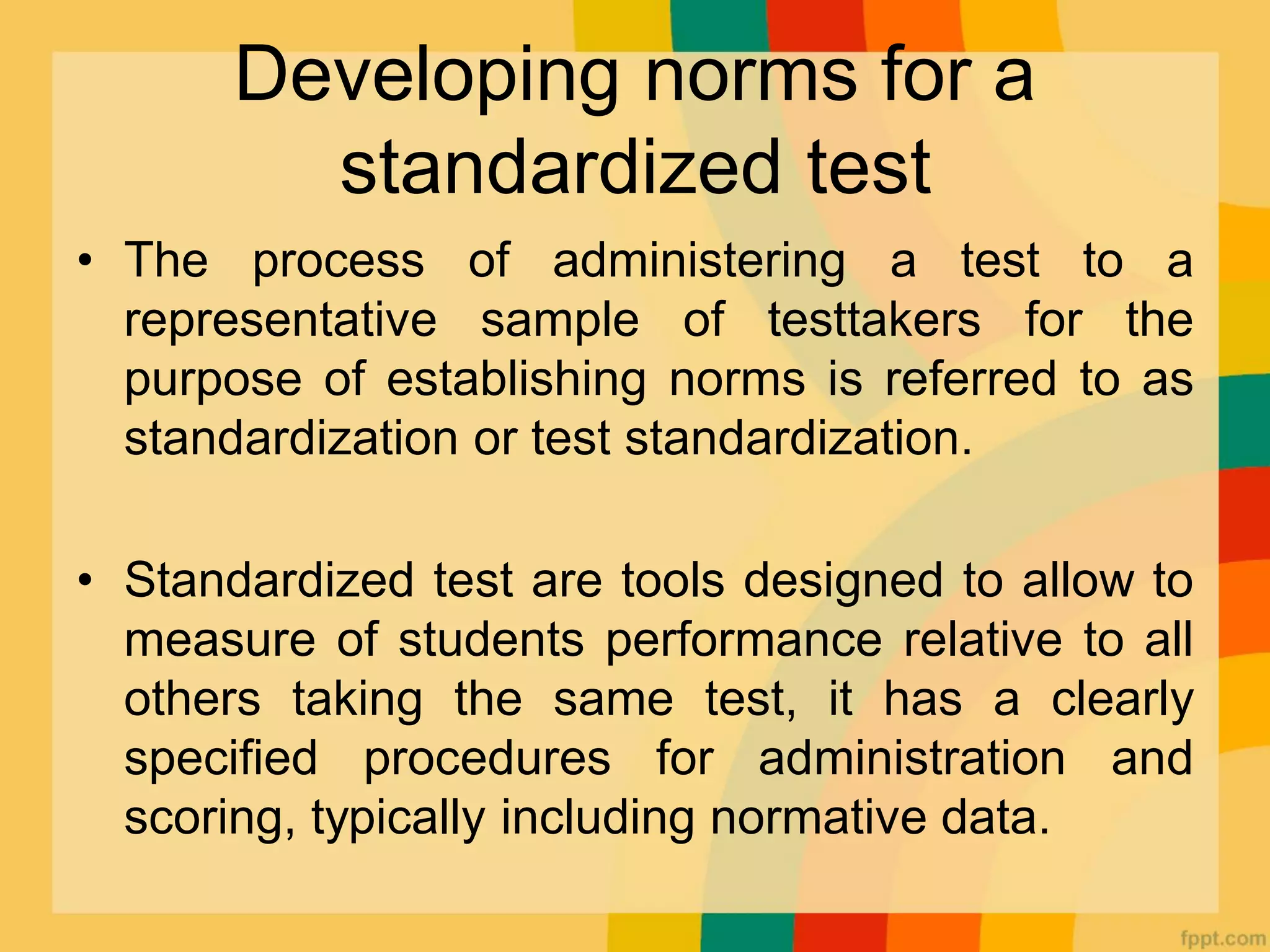 Developing norms for a standardized test

• The process of administering a test to a representative sample of testtakers for the purpose of establishing norms is referred to as standardization or test standardization.

• Standardized test are tools designed to allow to measure of students performance relative to all others taking the same test, it has a clearly specified procedures for administration and scoring, typically including normative data.

fppt.com